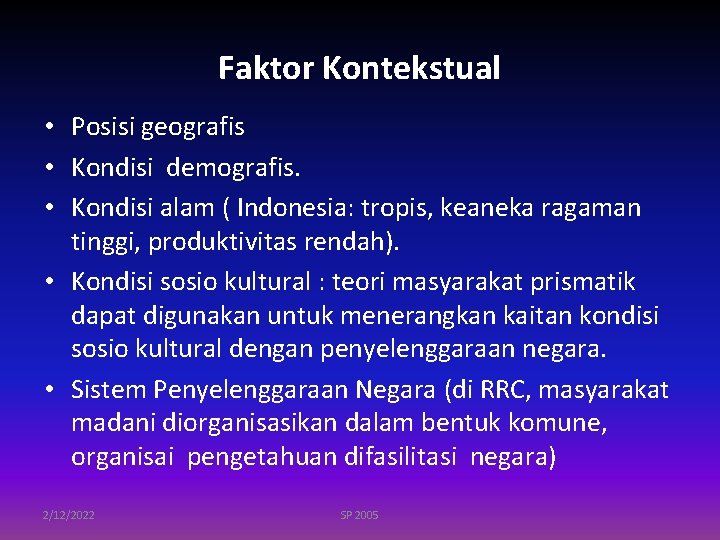 Faktor Kontekstual

• Posisi geografis
• Kondisi demografis.
• Kondisi alam ( Indonesia: tropis, keaneka ragaman tinggi, produktivitas rendah).
• Kondisi sosio kultural : teori masyarakat prismatik dapat digunakan untuk menerangkan kaitan kondisi sosio kultural dengan penyelenggaraan negara.
• Sistem Penyelenggaraan Negara (di RRC, masyarakat madani diorganisasikan dalam bentuk komune, organisai pengetahuan difasilitasi negara)

2/12/2022

SP 2005